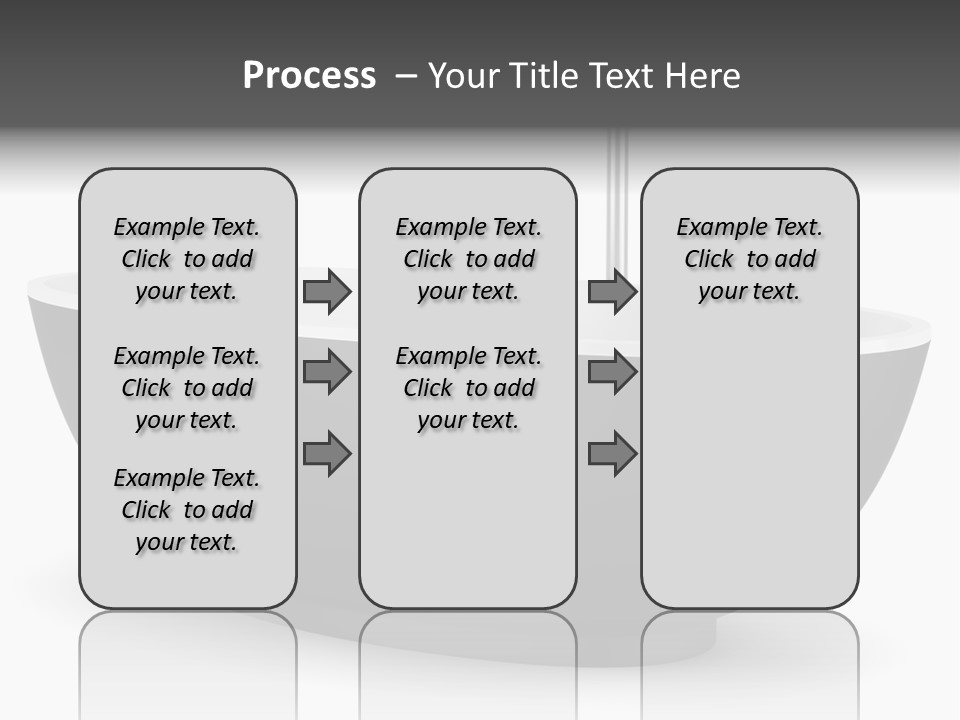 Process – Your Title Text Here

Example Text. Click to add your text.

Example Text. Click to add your text.

Example Text. Click to add your text.

Example Text. Click to add your text.

Example Text. Click to add your text.

Example Text. Click to add your text.